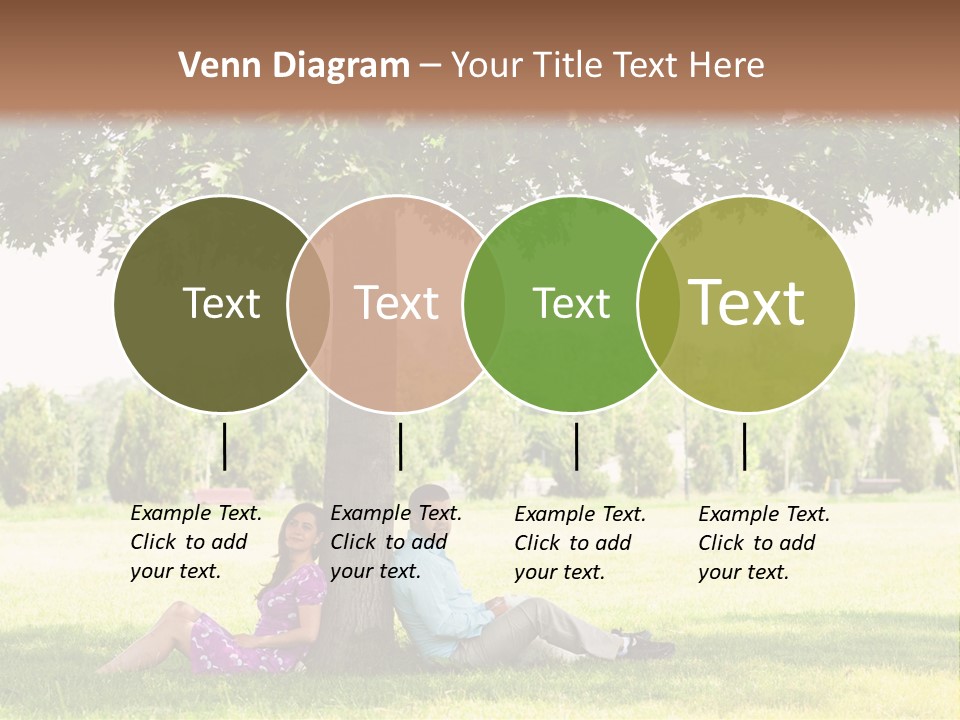 Venn Diagram – Your Title Text Here

Text

Text

Text

Text

Example Text. Click to add your text.

Example Text. Click to add your text.

Example Text. Click to add your text.

Example Text. Click to add your text.